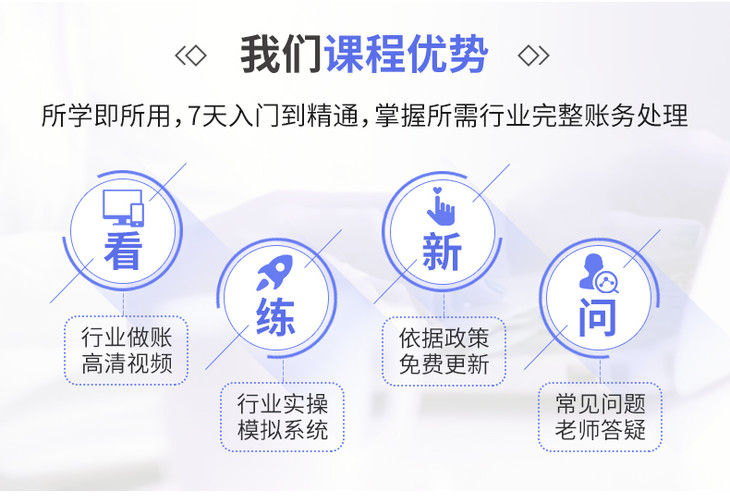 我们课程优势

所学即所用，7天入门到精通，掌握所需行业完整账务处理

看
行业做账
高清视频

练
行业实操
模拟系统

新
依据政策
免费更新

问
常见问题
老师答疑